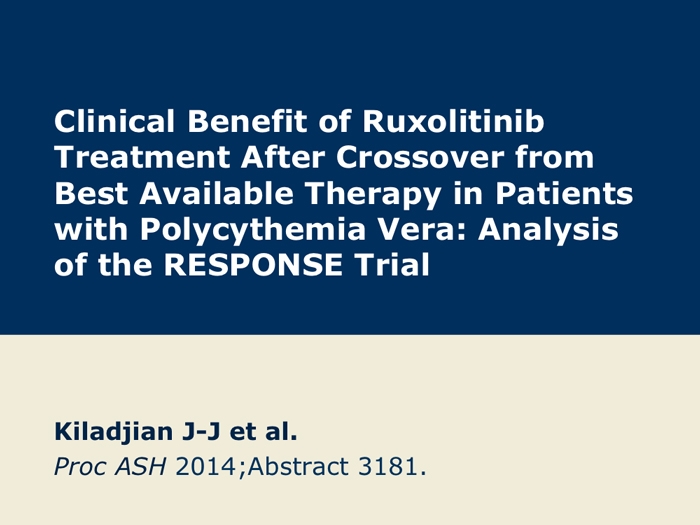 Clinical Benefit of Ruxolitinib Treatment After Crossover from Best Available Therapy in Patients with Polycythemia Vera: Analysis of the RESPONSE Trial

Kiladjian J-J et al.
Proc ASH 2014;Abstract 3181.